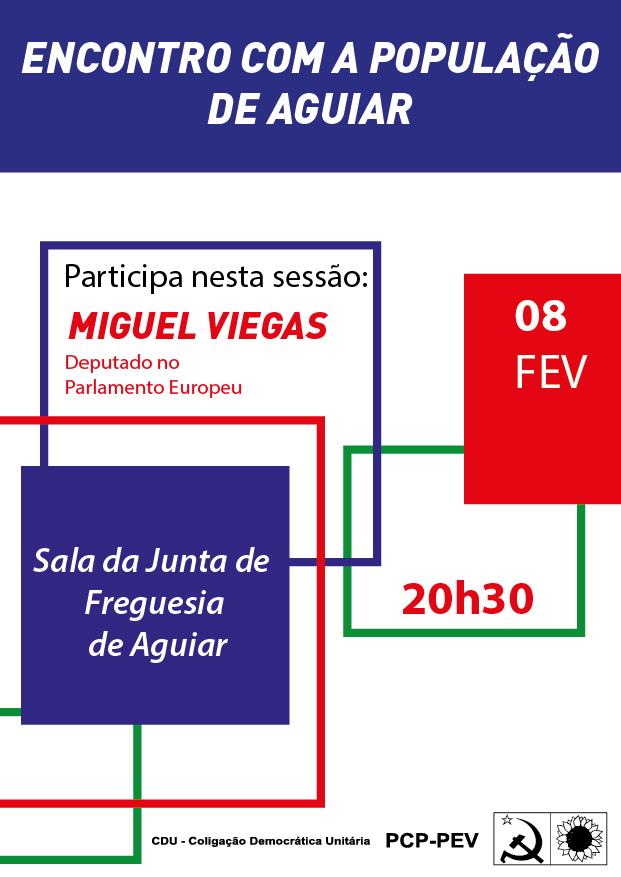 ENCONTRO COM A POPULAÇÃO DE AGUIAR

Participa nesta sessão:
MIGUEL VIEGAS
Deputado no Parlamento Europeu

08
FEV

Sala da Junta de Freguesia de Aguiar

20h30

CDU - Coligação Democrática Unitária
PCP-PEV